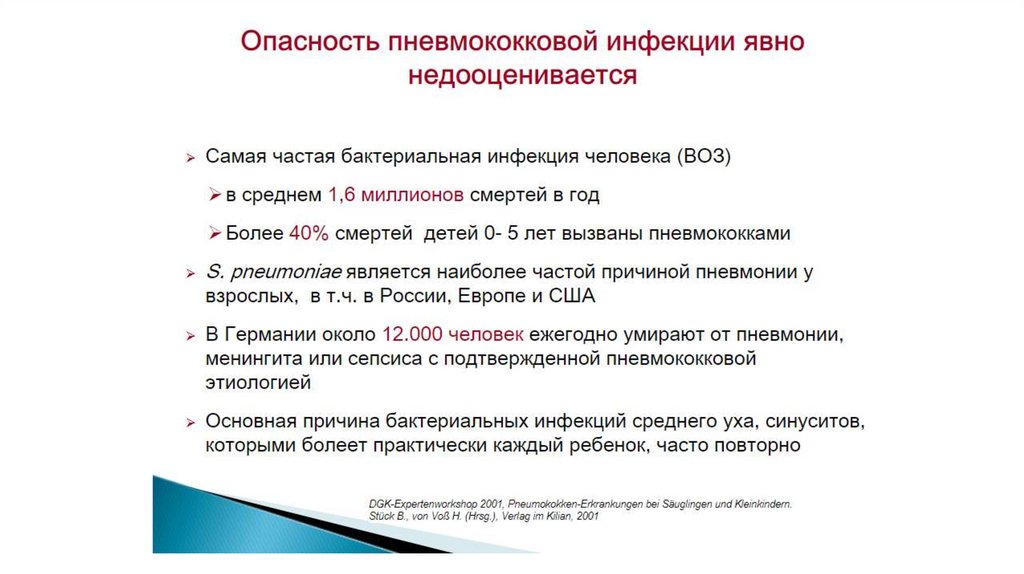 Опасность пневмококковой инфекции явно недооценивается

➢ Самая частая бактериальная инфекция человека (ВОЗ)

➢ в среднем 1,6 миллионов смертей в год

➢ Более 40% смертей детей 0- 5 лет вызваны пневмококками

➢ S. pneumoniae является наиболее частой причиной пневмонии у взрослых, в т.ч. в России, Европе и США

➢ В Германии около 12.000 человек ежегодно умирают от пневмонии, менингита или сепсиса с подтвержденной пневмококковой этиологией

➢ Основная причина бактериальных инфекций среднего уха, синуситов, которыми болеет практически каждый ребенок, часто повторно

DGK-Expertenworkshop 2001, Pneumokokken-Erkrankungen bei Säuglingen und Kleinkindern. Stück B., von Voß H. (Hrsg.), Verlag im Kilian, 2001